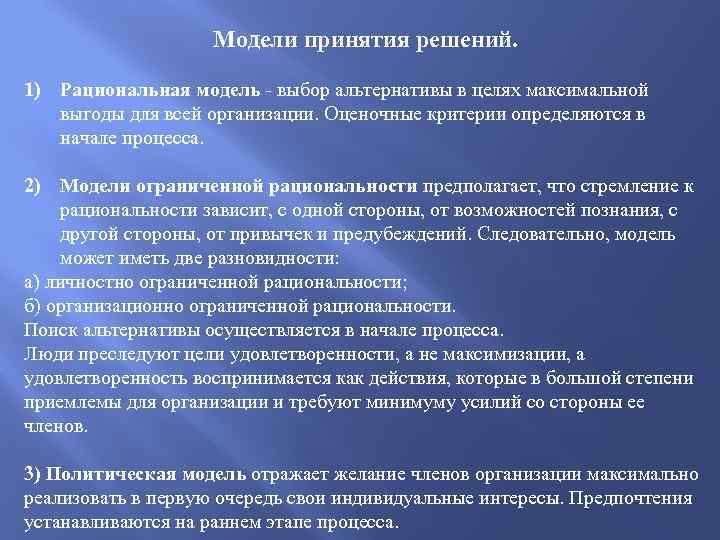 Модели принятия решений.

1) Рациональная модель - выбор альтернативы в целях максимальной выгоды для всей организации. Оценочные критерии определяются в начале процесса.

2) Модели ограниченной рациональности предполагает, что стремление к рациональности зависит, с одной стороны, от возможностей познания, с другой стороны, от привычек и предубеждений. Следовательно, модель может иметь две разновидности:
а) личностно ограниченной рациональности;
б) организационно ограниченной рациональности.
Поиск альтернативы осуществляется в начале процесса.
Люди преследуют цели удовлетворенности, а не максимизации, а удовлетворенность воспринимается как действия, которые в большой степени приемлемы для организации и требуют минимуму усилий со стороны ее членов.

3) Политическая модель отражает желание членов организации максимально реализовать в первую очередь свои индивидуальные интересы. Предпочтения устанавливаются на раннем этапе процесса.